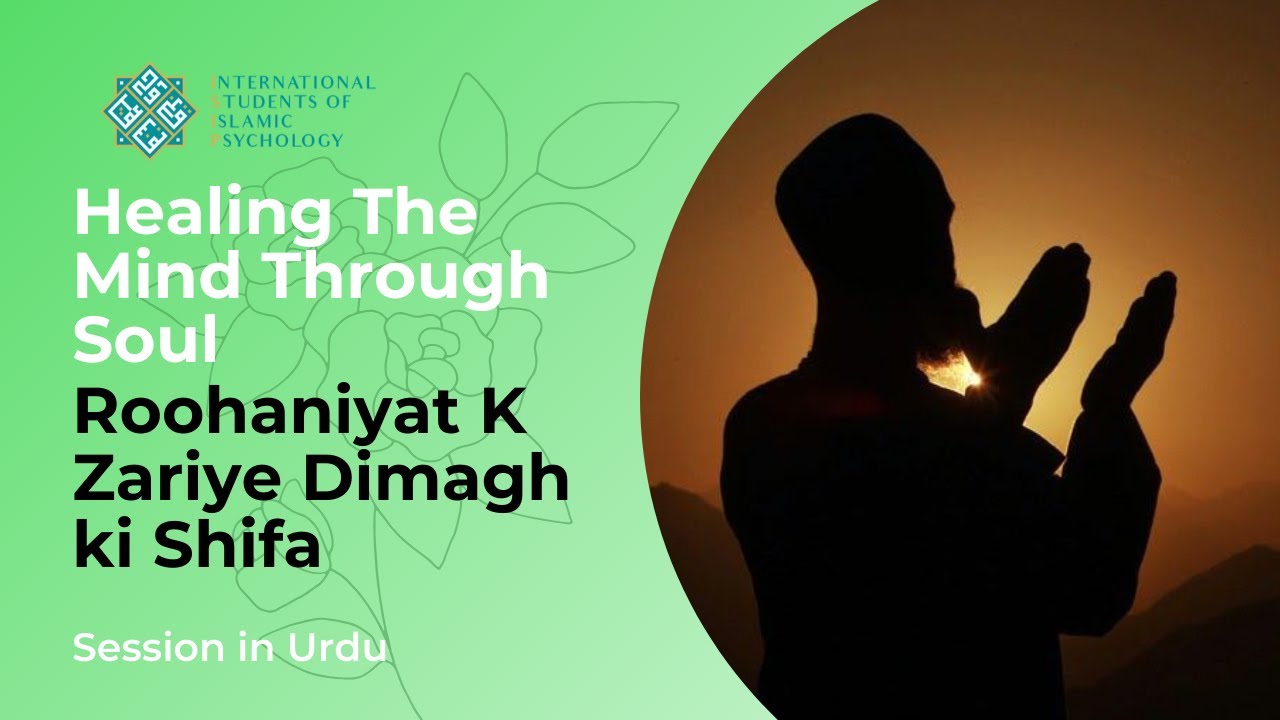 INTERNATIONAL
STUDENTS OF
ISLAMIC
PSYCHOLOGY

Healing The Mind Through Soul

Roohaniyat K Zariye Dimagh ki Shifa

Session in Urdu